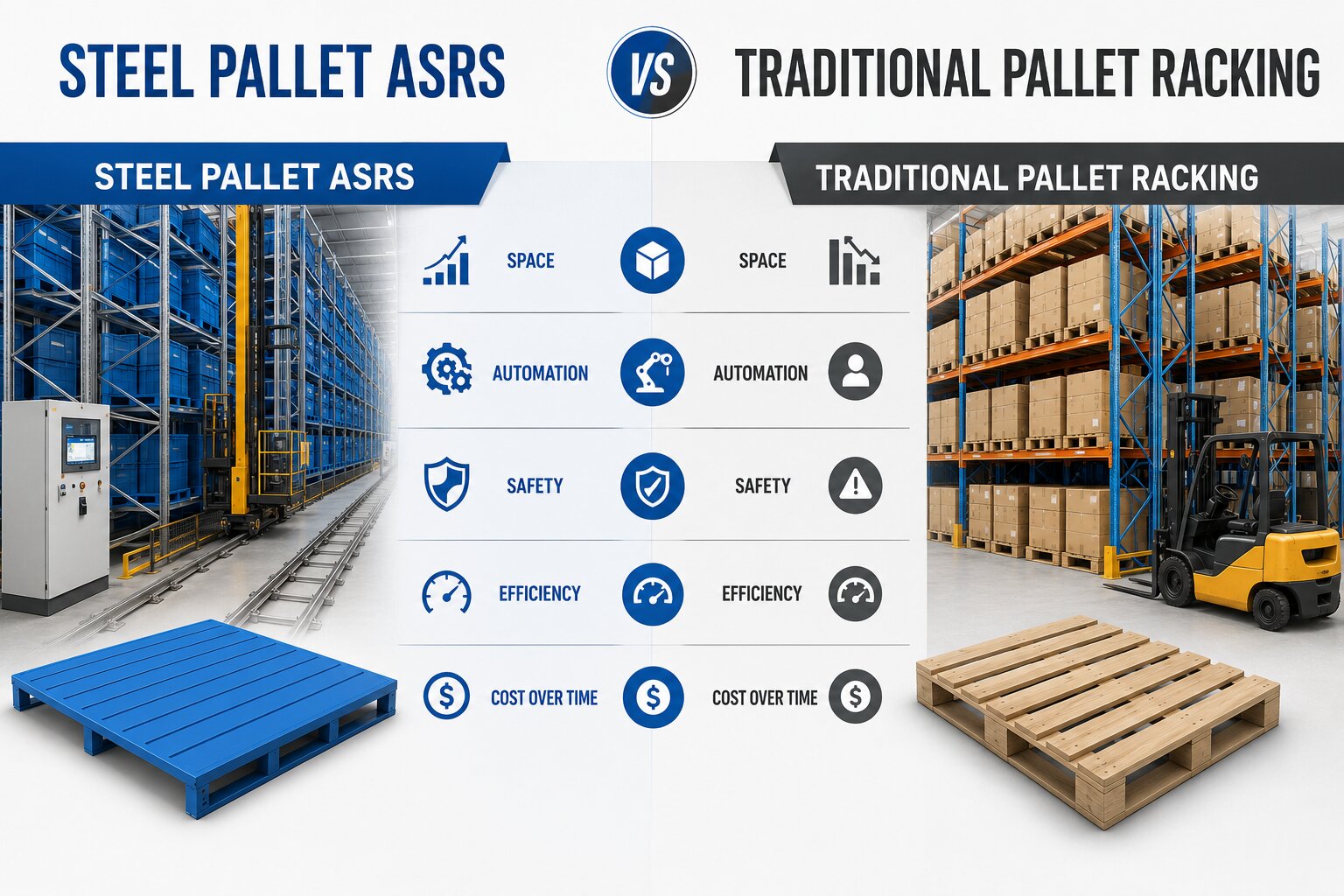 STEEL PALLET ASRS VS TRADITIONAL PALLET RACKING

STEEL PALLET ASRS

TRADITIONAL PALLET RACKING

SPACE

SPACE

AUTOMATION

AUTOMATION

SAFETY

SAFETY

EFFICIENCY

EFFICIENCY

COST OVER TIME

COST OVER TIME